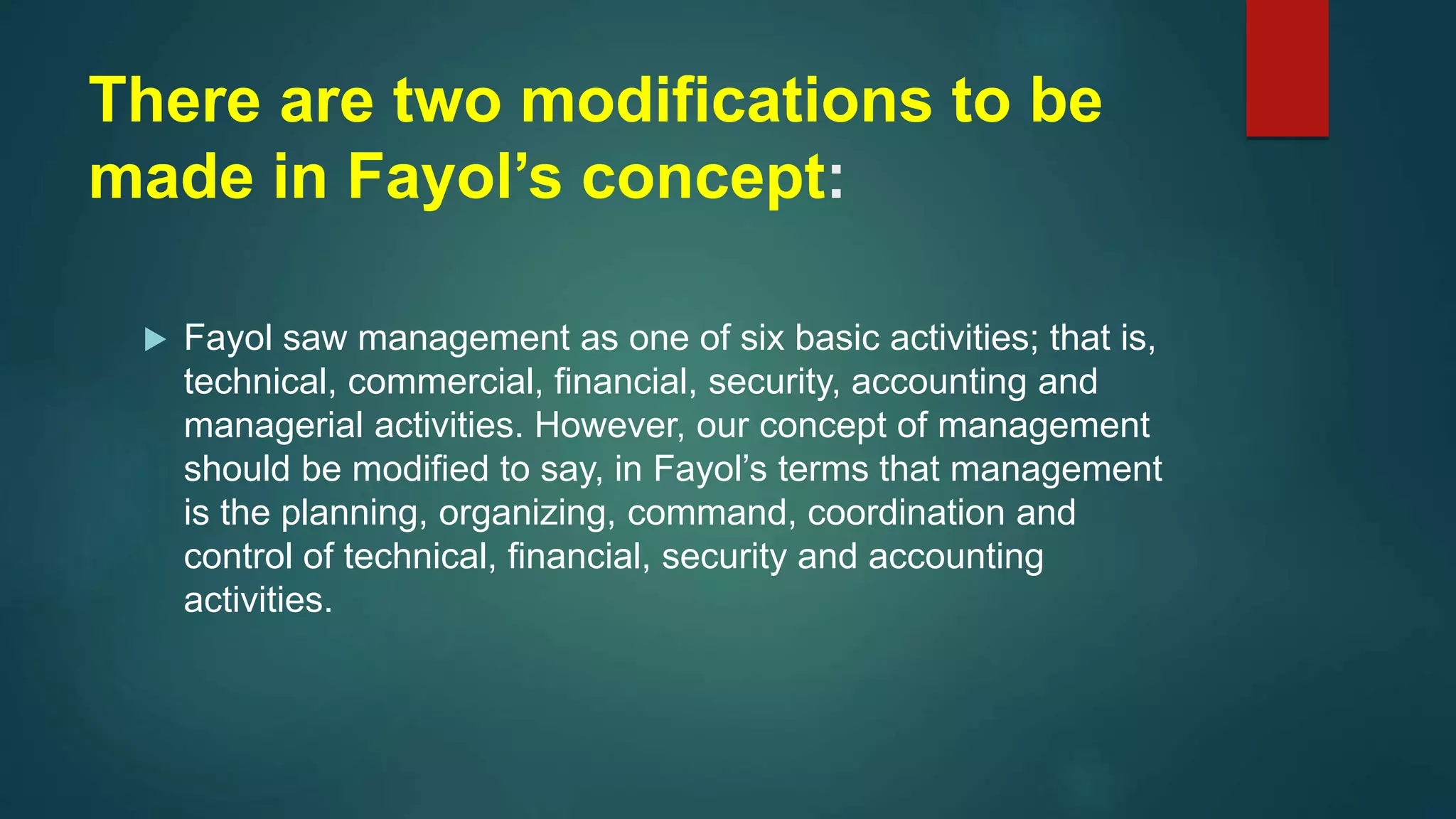 There are two modifications to be made in Fayol’s concept:

Fayol saw management as one of six basic activities; that is, technical, commercial, financial, security, accounting and managerial activities. However, our concept of management should be modified to say, in Fayol’s terms that management is the planning, organizing, command, coordination and control of technical, financial, security and accounting activities.